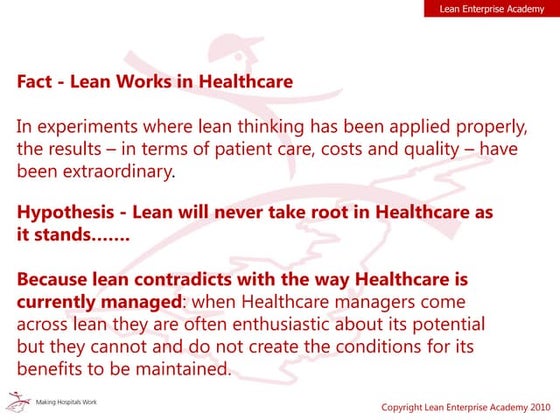 Lean Enterprise Academy

Fact - Lean Works in Healthcare

In experiments where lean thinking has been applied properly, the results – in terms of patient care, costs and quality – have been extraordinary.

Hypothesis - Lean will never take root in Healthcare as it stands.......

Because lean contradicts with the way Healthcare is currently managed: when Healthcare managers come across lean they are often enthusiastic about its potential but they cannot and do not create the conditions for its benefits to be maintained.

Making Hospitals Work

Copyright Lean Enterprise Academy 2010